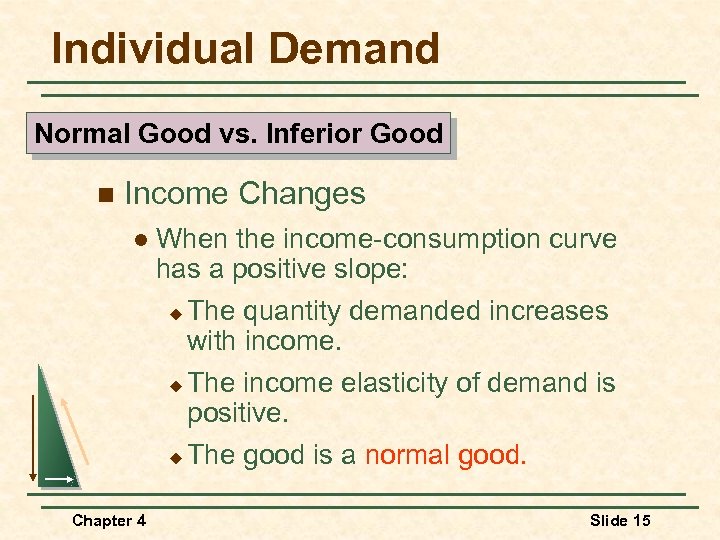 Individual Demand

Normal Good vs. Inferior Good

Income Changes

When the income-consumption curve has a positive slope:

The quantity demanded increases with income.

The income elasticity of demand is positive.

The good is a normal good.

Chapter 4

Slide 15